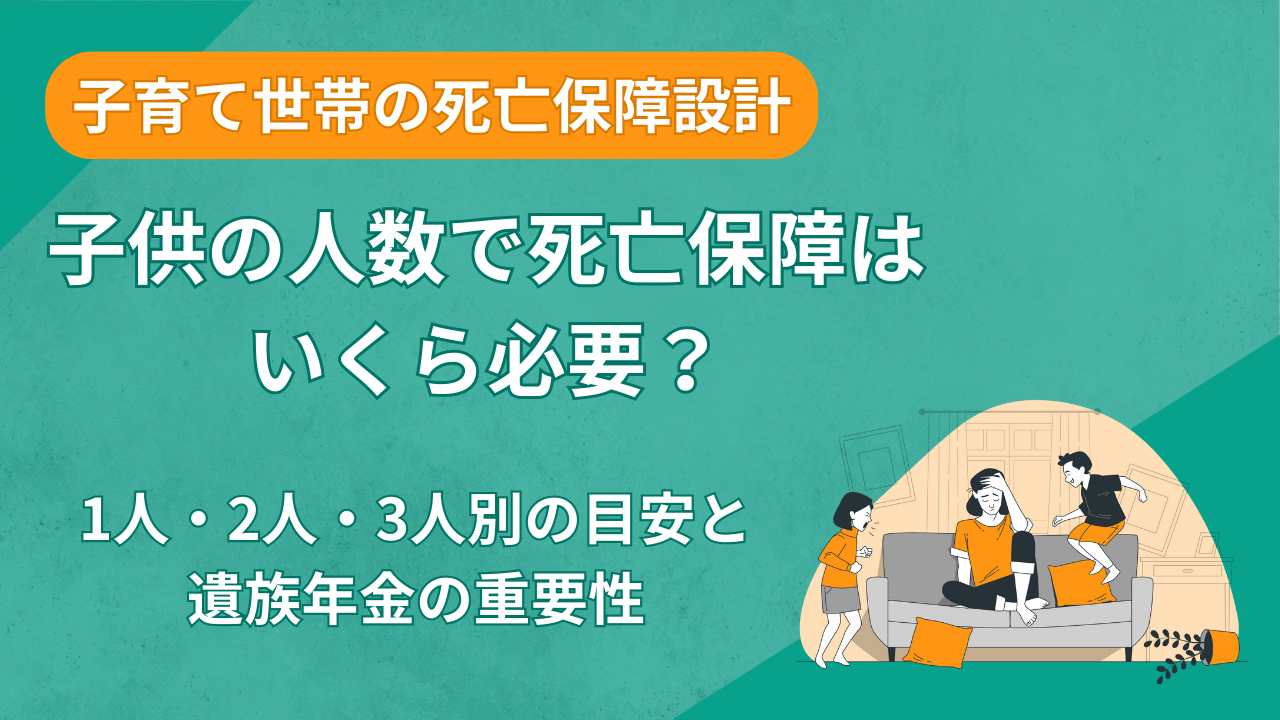 子育て世帯の死亡保障設計

子供の人数で死亡保障はいくら必要？

1人・2人・3人別の目安と遺族年金の重要性